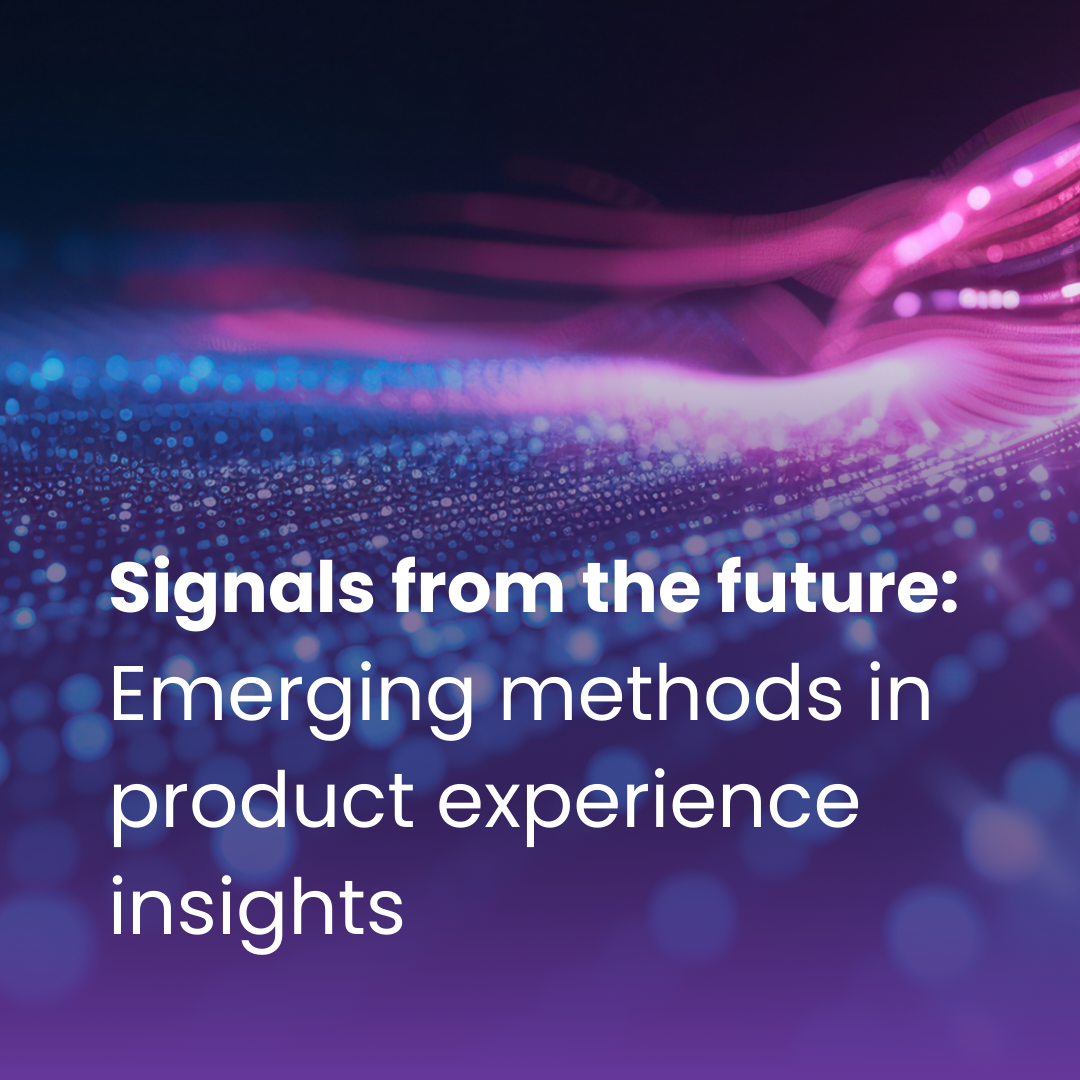 Signals from the future:
Emerging methods in product experience insights